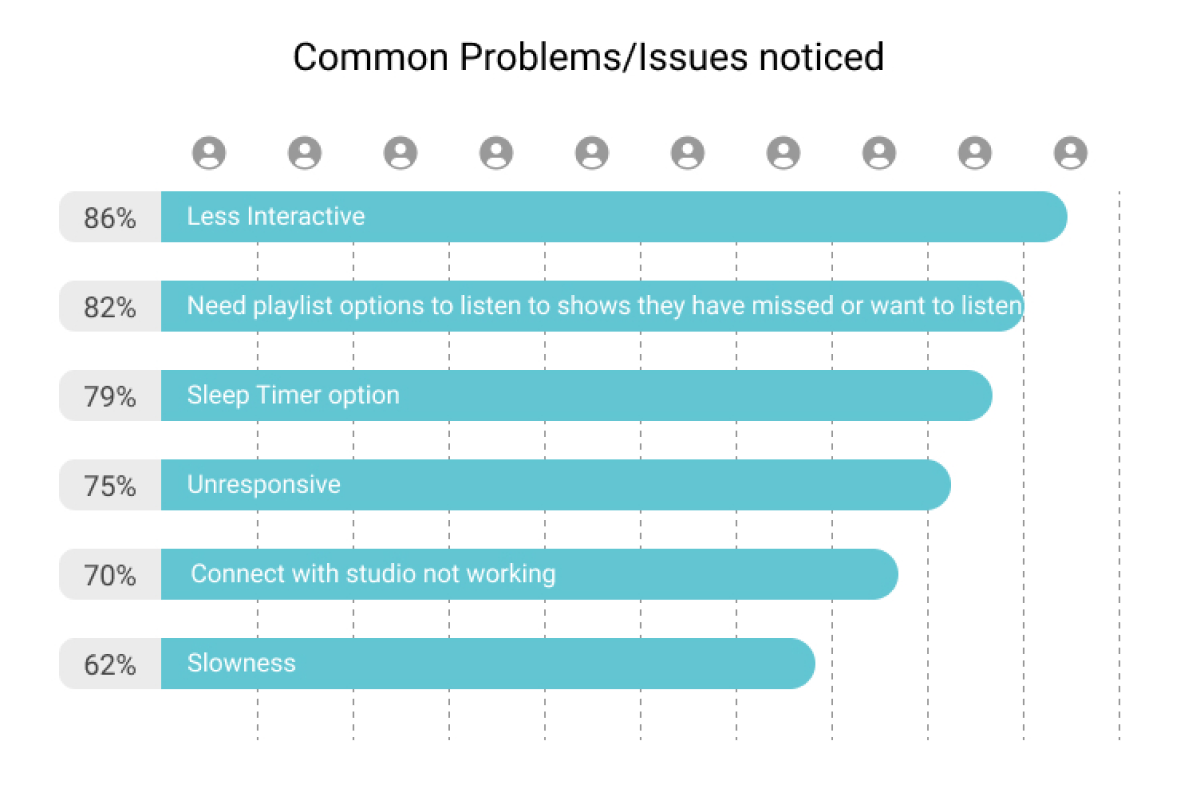 Common Problems/Issues noticed

86% Less Interactive

82% Need playlist options to listen to shows they have missed or want to listen

79% Sleep Timer option

75% Unresponsive

70% Connect with studio not working

62% Slowness